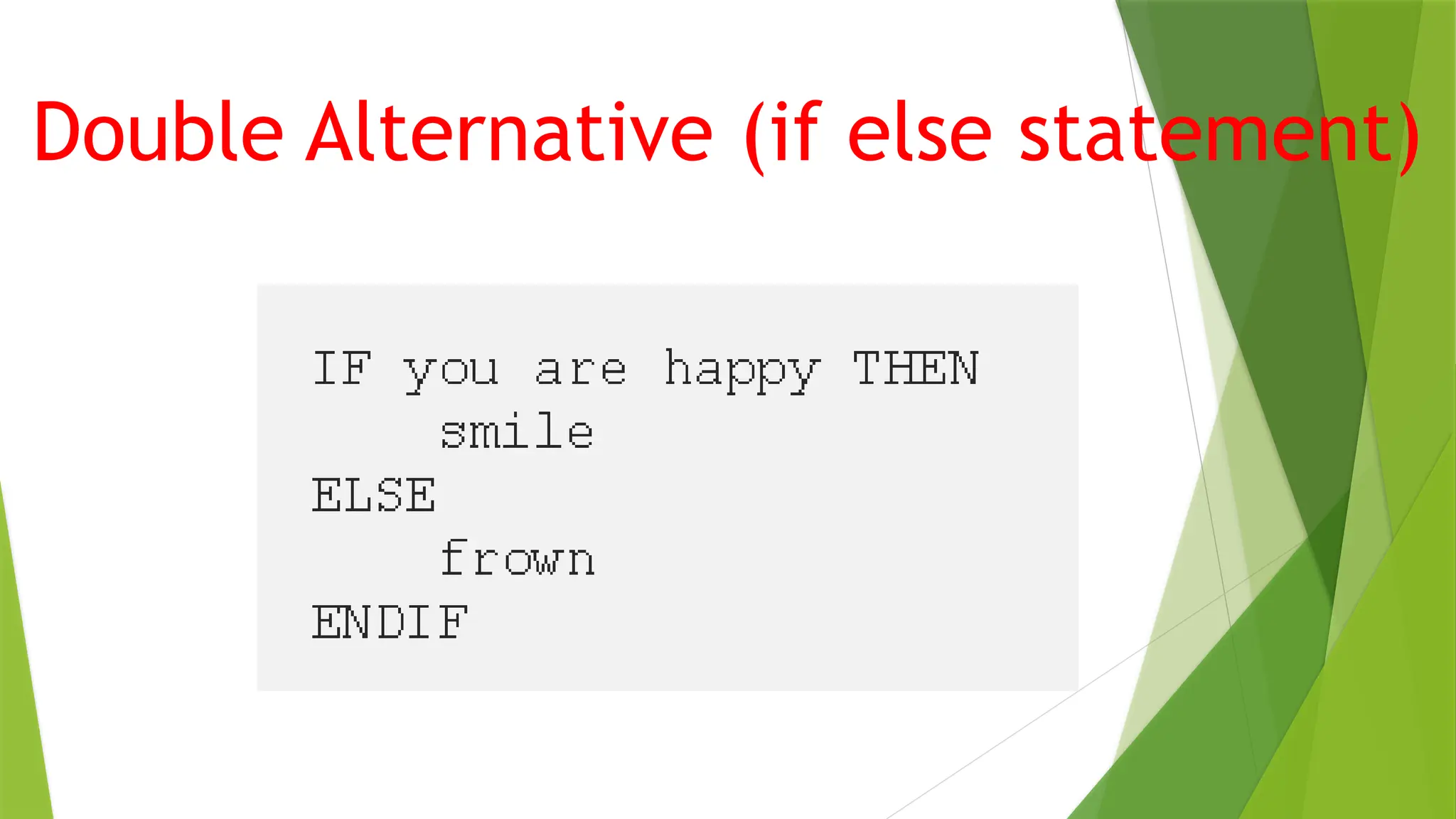 Double Alternative (if else statement)

IF you are happy THEN
    smile
ELSE
    frown
ENDIF